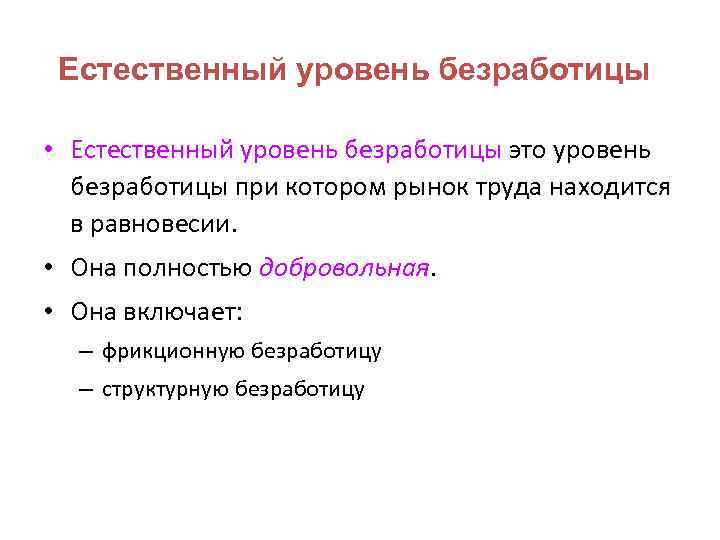 Естественный уровень безработицы

• Естественный уровень безработицы это уровень безработицы при котором рынок труда находится в равновесии.

• Она полностью добровольная.

• Она включает:

– фрикционную безработицу

– структурную безработицу